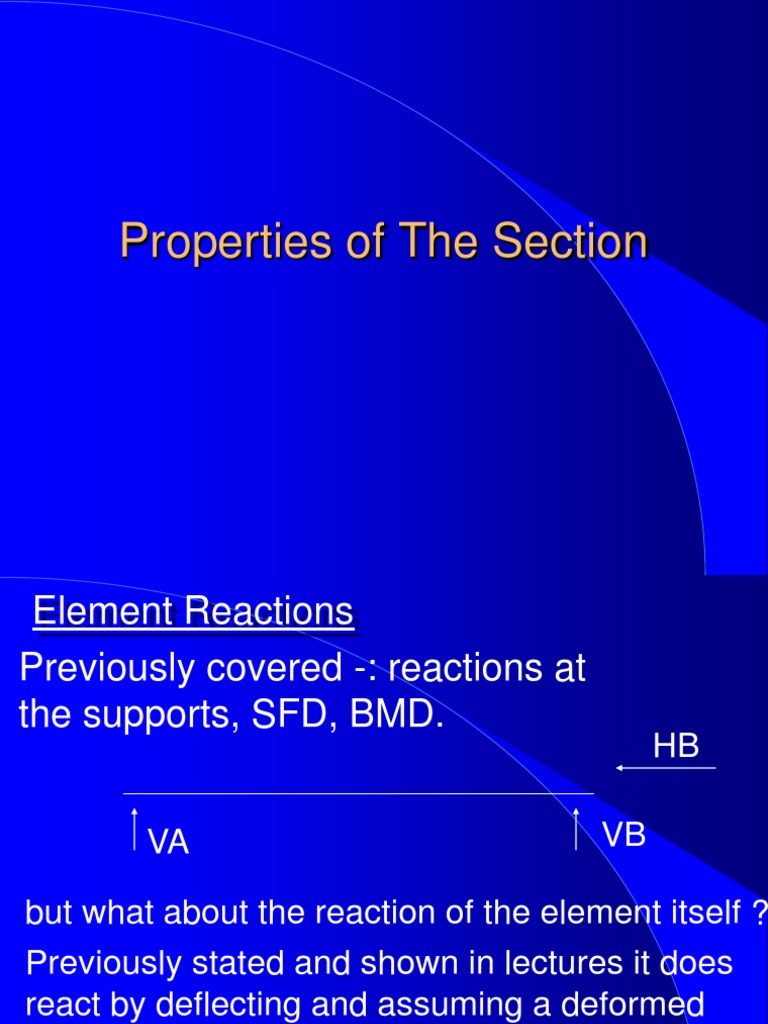 Properties of The Section

Element Reactions

Previously covered -: reactions at the supports, SFD, BMD.

HB

VA

VB

but what about the reaction of the element itself ?

Previously stated and shown in lectures it does react by deflecting and assuming a deformed